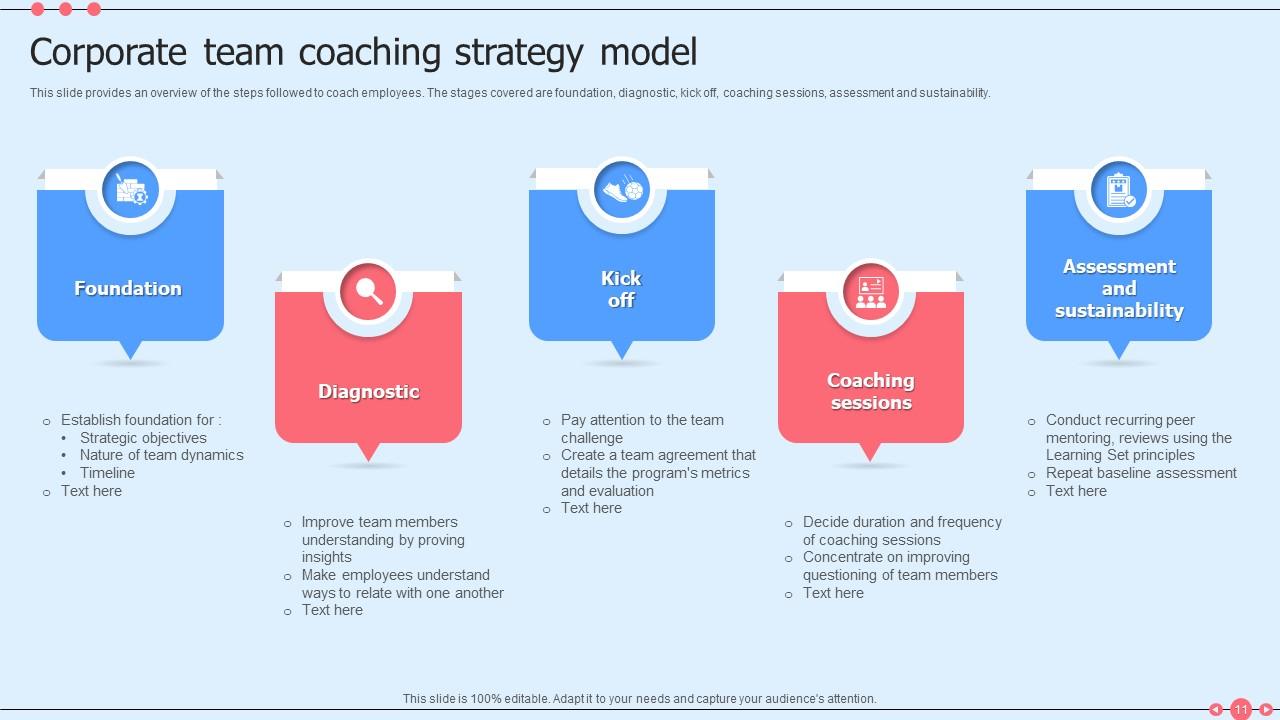 Corporate team coaching strategy model

This slide provides an overview of the steps followed to coach employees. The stages covered are foundation, diagnostic, kick off, coaching sessions, assessment and sustainability.

Foundation

- Establish foundation for :
  - Strategic objectives
  - Nature of team dynamics
  - Timeline
- Text here

Diagnostic

- Improve team members understanding by proving insights
- Make employees understand ways to relate with one another
- Text here

Kick off

- Pay attention to the team challenge
- Create a team agreement that details the program's metrics and evaluation
- Text here

Coaching sessions

- Decide duration and frequency of coaching sessions
- Concentrate on improving questioning of team members
- Text here

Assessment and sustainability

- Conduct recurring peer mentoring, reviews using the Learning Set principles
- Repeat baseline assessment
- Text here

This slide is 100% editable. Adapt it to your needs and capture your audience's attention.

11